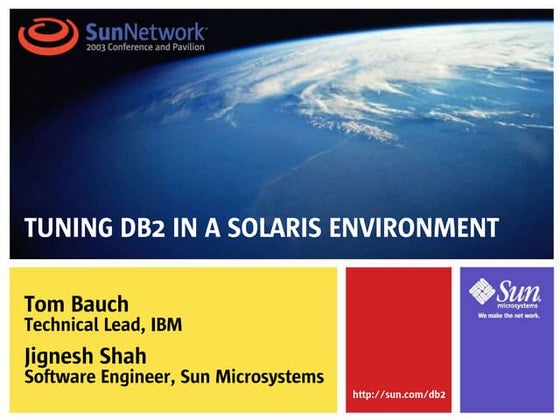 SunNetwork
2003 Conference and Pavilion

TUNING DB2 IN A SOLARIS ENVIRONMENT

Tom Bauch
Technical Lead, IBM

Jignesh Shah
Software Engineer, Sun Microsystems

http://sun.com/db2

Sun
microsystems
We make the net work.